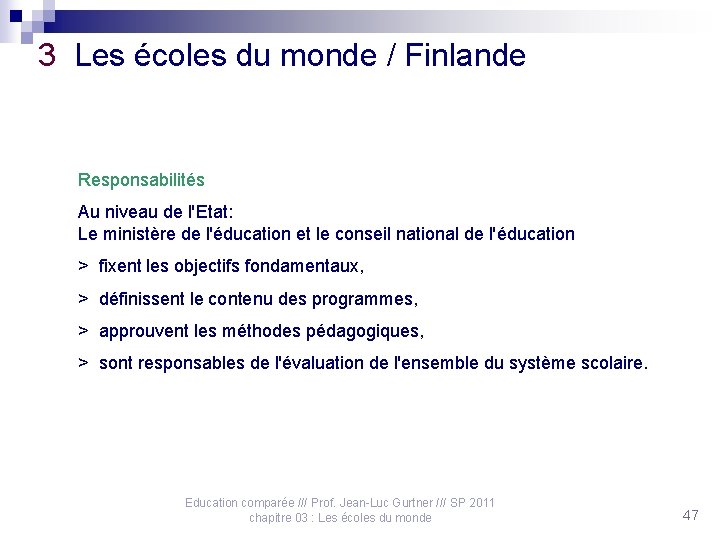 3 Les écoles du monde / Finlande

Responsabilités

Au niveau de l'Etat:
Le ministère de l'éducation et le conseil national de l'éducation

> fixent les objectifs fondamentaux,

> définissent le contenu des programmes,

> approuvent les méthodes pédagogiques,

> sont responsables de l'évaluation de l'ensemble du système scolaire.

Education comparée /// Prof. Jean-Luc Gurtner /// SP 2011
chapitre 03 : Les écoles du monde

47